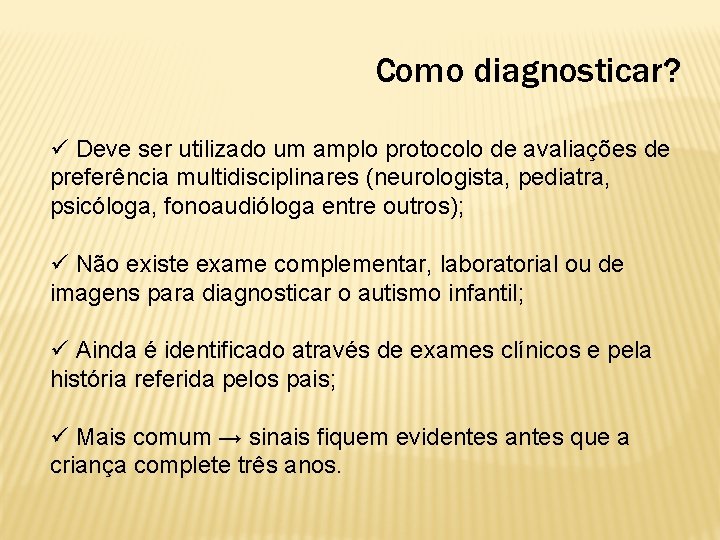 Como diagnosticar?

✓ Deve ser utilizado um amplo protocolo de avaliações de preferência multidisciplinares (neurologista, pediatra, psicóloga, fonoaudióloga entre outros);

✓ Não existe exame complementar, laboratorial ou de imagens para diagnosticar o autismo infantil;

✓ Ainda é identificado através de exames clínicos e pela história referida pelos pais;

✓ Mais comum → sinais fiquem evidentes antes que a criança complete três anos.